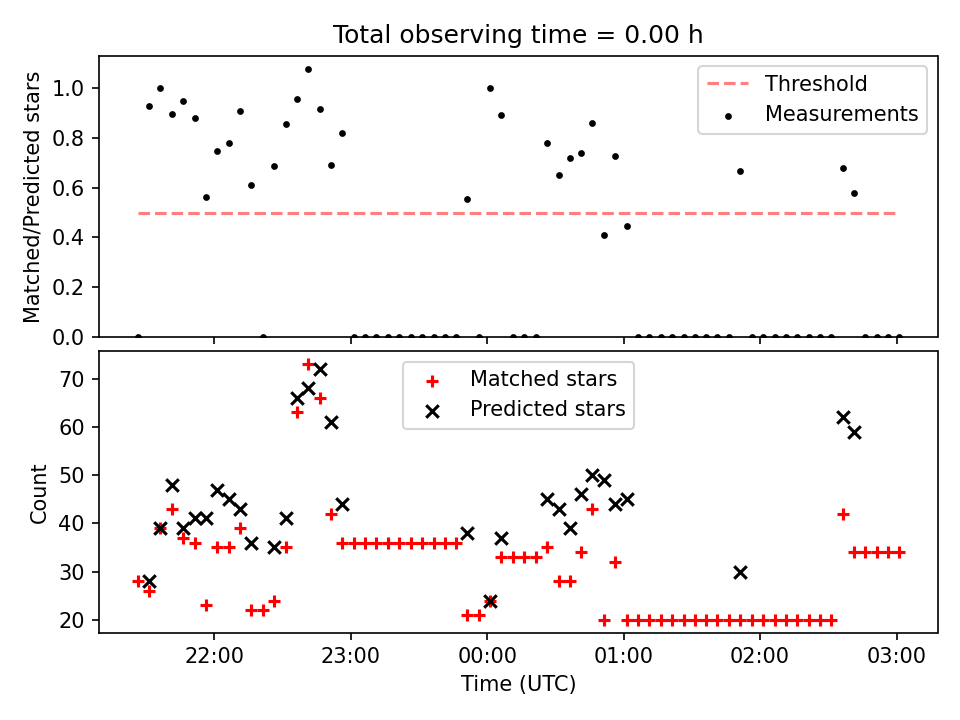 Total observing time = 0.00 h

Matched/Predicted stars

1.0
0.8
0.6
0.4
0.2
0.0

Threshold
Measurements

Count

70
60
50
40
30
20

Matched stars
Predicted stars

22:00
23:00
00:00
01:00
02:00
03:00

Time (UTC)